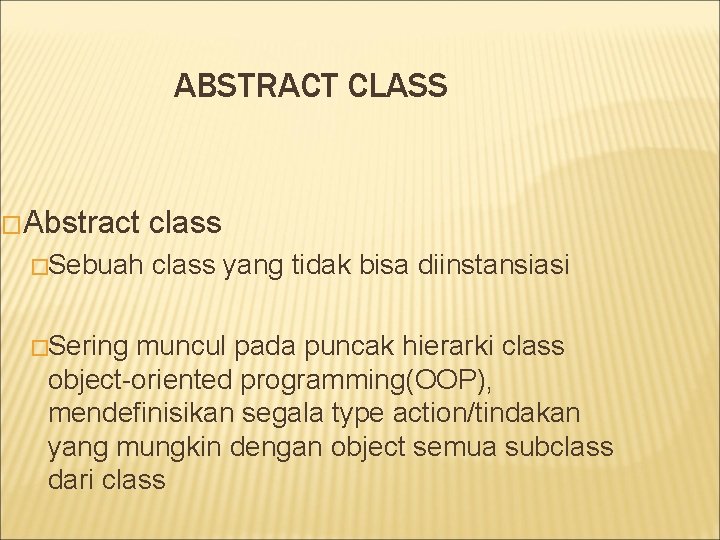 ABSTRACT CLASS

�Abstract class

�Sebuah class yang tidak bisa diinstansiasi

�Sering muncul pada puncak hierarki class object-oriented programming(OOP), mendefinisikan segala type action/tindakan yang mungkin dengan object semua subclass dari class